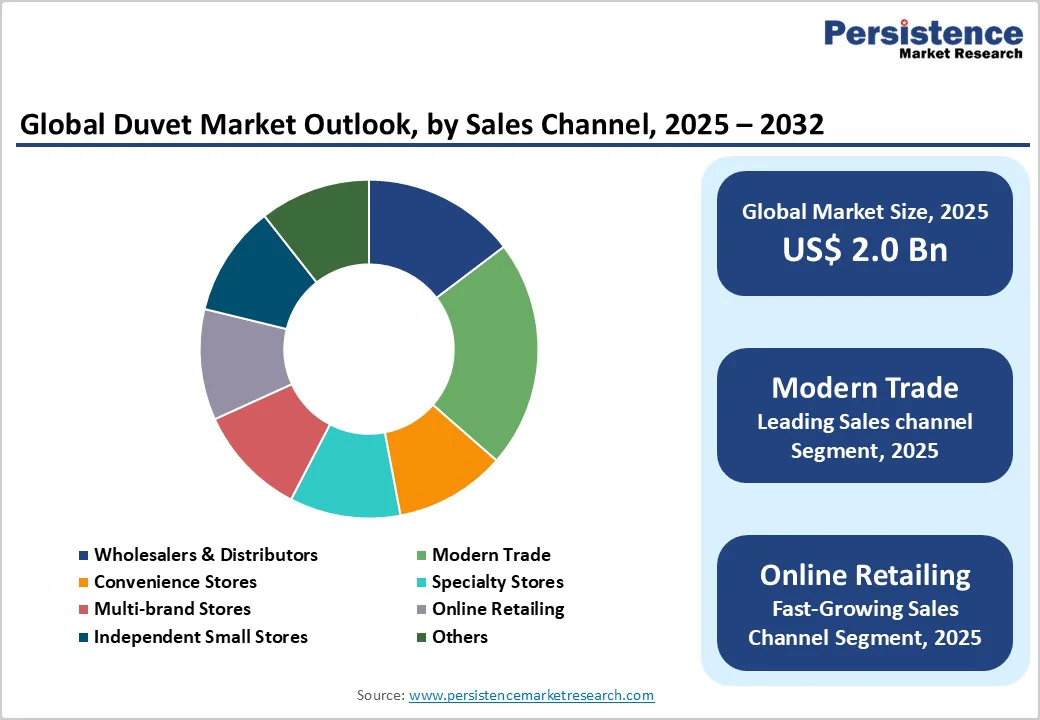 Persistence
Market Research

Global Duvet Market Outlook, by Sales Channel, 2025 – 2032

Wholesalers & Distributors
Modern Trade
Convenience Stores
Specialty Stores
Multi-brand Stores
Online Retailing
Independent Small Stores
Others

Global Market Size, 2025
US$ 2.0 Bn

Modern Trade
Leading Sales channel Segment, 2025

Online Retailing
Fast-Growing Sales Channel Segment, 2025

Source: www.persistencemarketresearch.com